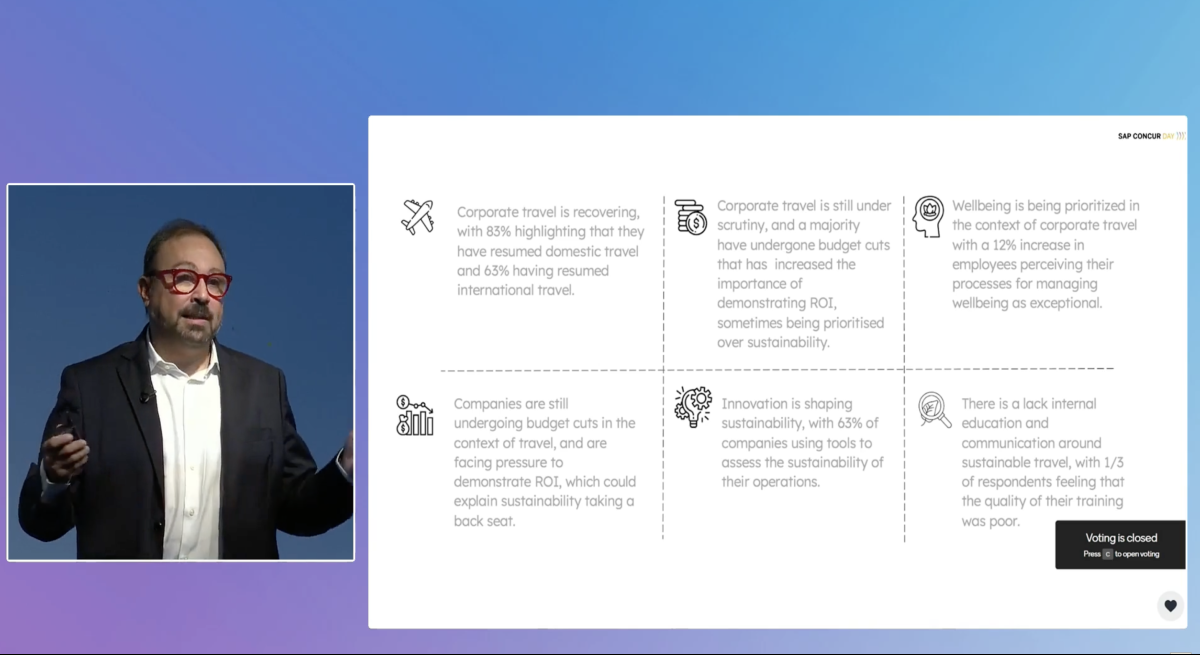 SAP CONCUR DAY

Corporate travel is recovering, with 83% highlighting that they have resumed domestic travel and 63% having resumed international travel.

Corporate travel is still under scrutiny, and a majority have undergone budget cuts that has increased the importance of demonstrating ROI, sometimes being prioritised over sustainability.

Wellbeing is being prioritized in the context of corporate travel with a 12% increase in employees perceiving their processes for managing wellbeing as exceptional.

Companies are still undergoing budget cuts in the context of travel, and are facing pressure to demonstrate ROI, which could explain sustainability taking a back seat.

Innovation is shaping sustainability, with 63% of companies using tools to assess the sustainability of their operations.

There is a lack internal education and communication around sustainable travel, with 1/3 of respondents feeling that the quality of their training was poor.

Voting is closed
Press C to open voting